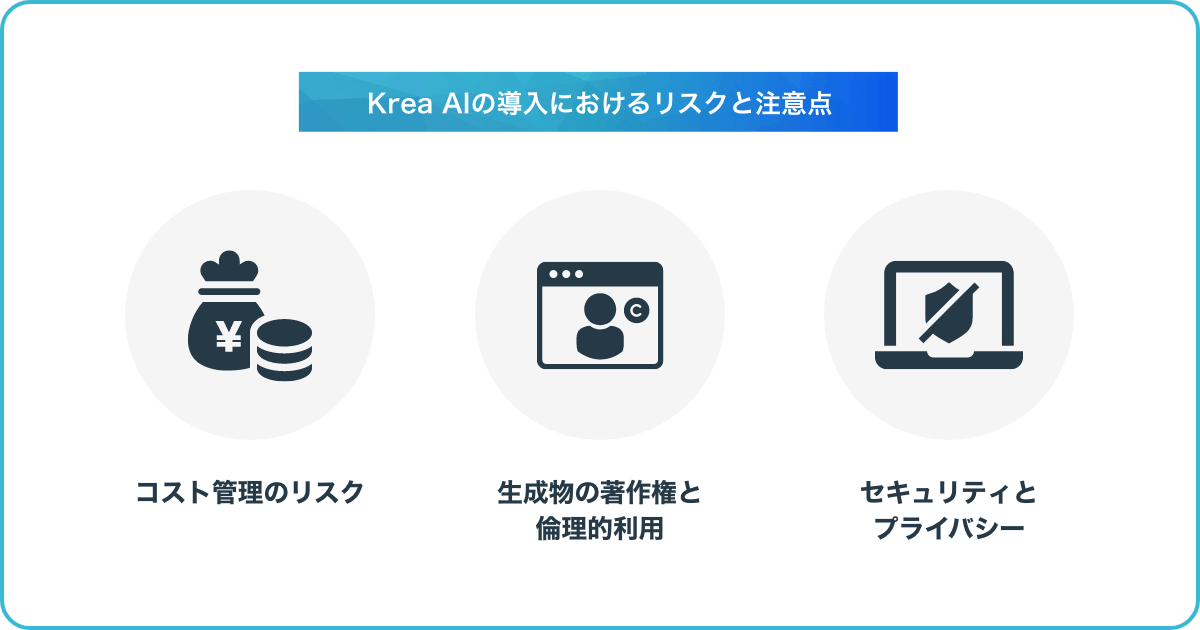 Krea AIの導入におけるリスクと注意点

¥

コスト管理のリスク

C

生成物の著作権と倫理的利用

セキュリティとプライバシー